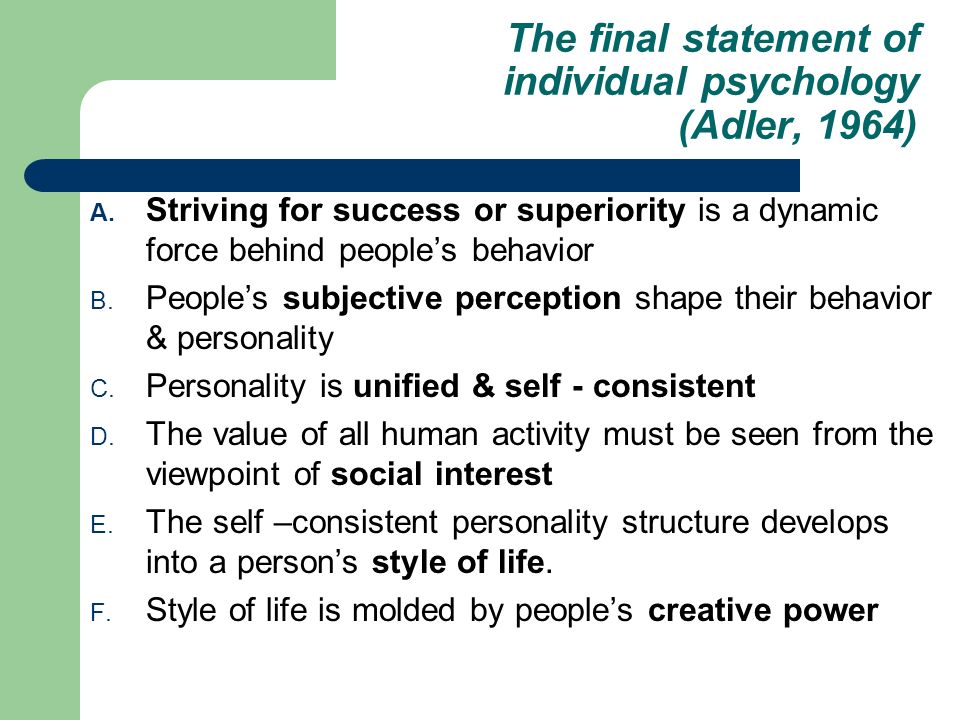 The final statement of individual psychology (Adler, 1964)

A. Striving for success or superiority is a dynamic force behind people's behavior

B. People's subjective perception shape their behavior & personality

C. Personality is unified & self - consistent

D. The value of all human activity must be seen from the viewpoint of social interest

E. The self –consistent personality structure develops into a person's style of life.

F. Style of life is molded by people's creative power